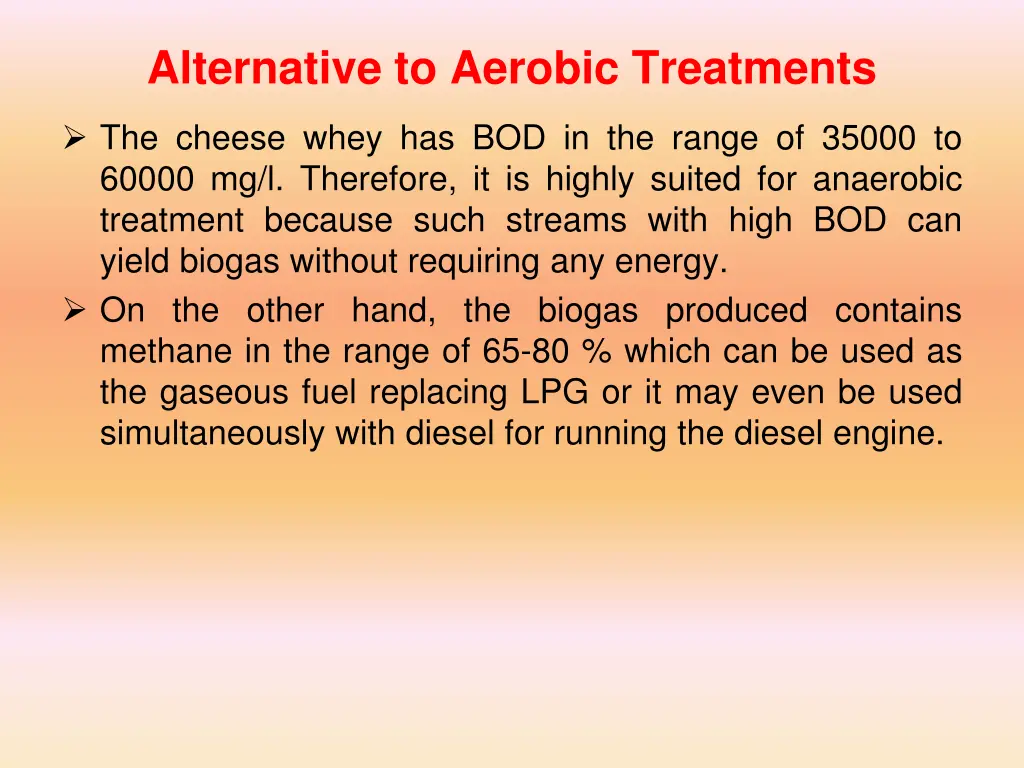 Alternative to Aerobic Treatments

➢ The cheese whey has BOD in the range of 35000 to 60000 mg/l. Therefore, it is highly suited for anaerobic treatment because such streams with high BOD can yield biogas without requiring any energy.

➢ On the other hand, the biogas produced contains methane in the range of 65-80 % which can be used as the gaseous fuel replacing LPG or it may even be used simultaneously with diesel for running the diesel engine.